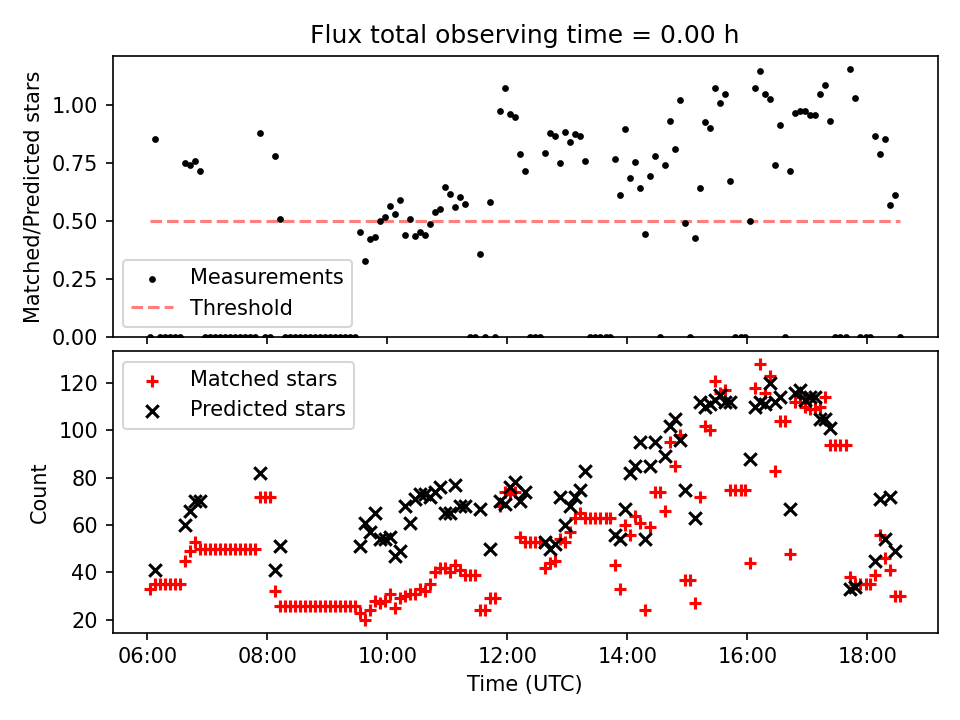 Flux total observing time = 0.00 h

Matched/Predicted stars

1.00
0.75
0.50
0.25
0.00

Measurements
Threshold

Matched stars
Predicted stars

Count

120
100
80
60
40
20

06:00
08:00
10:00
12:00
14:00
16:00
18:00

Time (UTC)